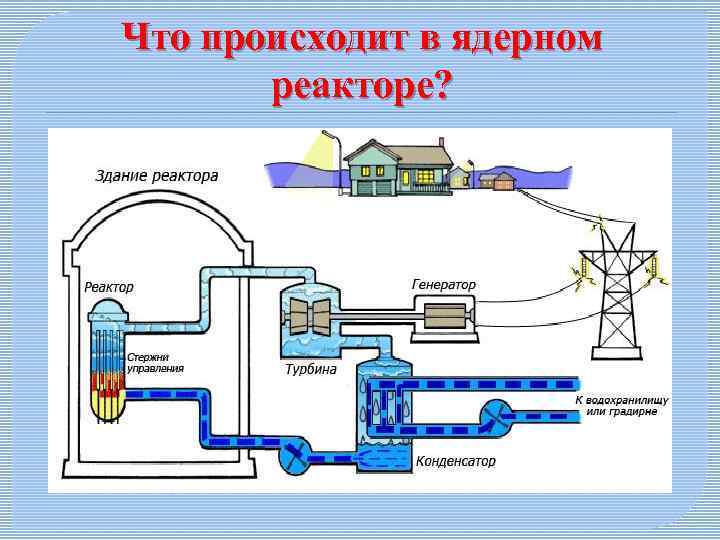 Что происходит в ядерном реакторе?

Здание реактора

Реактор

Стержни управления

Генератор

Турбина

К водохранилищу или градирне

Конденсатор